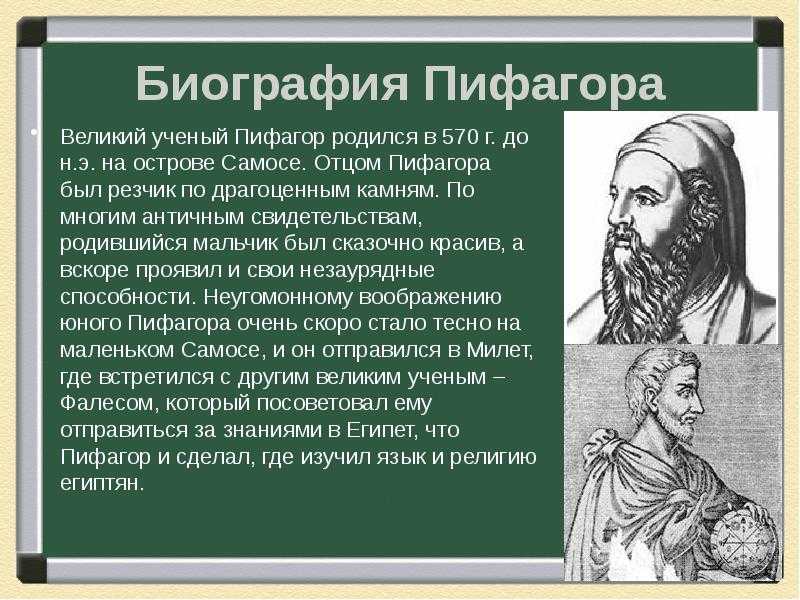 Биография Пифагора

Великий ученый Пифагор родился в 570 г. до н.э. на острове Самосе. Отцом Пифагора был резчик по драгоценным камням. По многим античным свидетельствам, родившийся мальчик был сказочно красив, а вскоре проявил и свои незаурядные способности. Неугомонному воображению юного Пифагора очень скоро стало тесно на маленьком Самосе, и он отправился в Милет, где встретился с другим великим ученым – Фалесом, который посоветовал ему отправиться за знаниями в Египет, что Пифагор и сделал, где изучил язык и религию египтян.